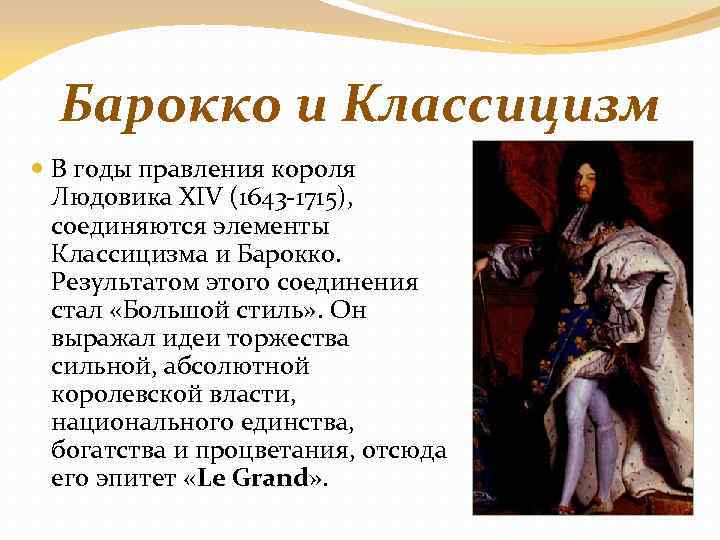 Барокко и Классицизм

В годы правления короля Людовика XIV (1643-1715), соединяются элементы Классицизма и Барокко. Результатом этого соединения стал «Большой стиль». Он выражал идеи торжества сильной, абсолютной королевской власти, национального единства, богатства и процветания, отсюда его эпитет «Le Grand».